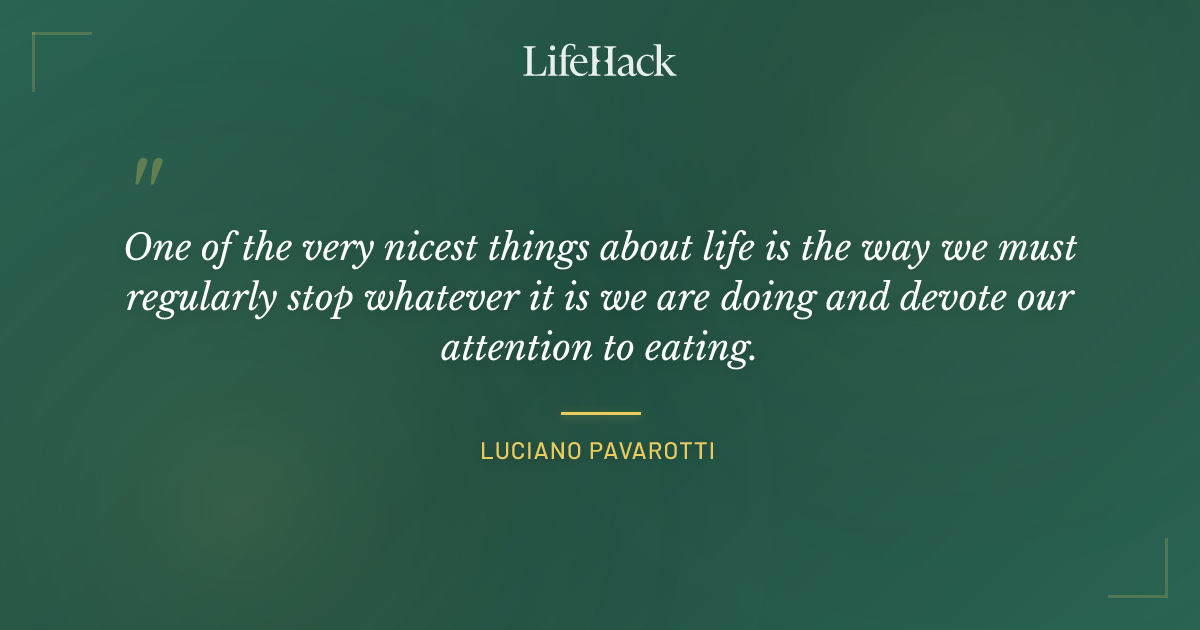 LifeHack

"

One of the very nicest things about life is the way we must regularly stop whatever it is we are doing and devote our attention to eating.

LUCIANO PAVAROTTI